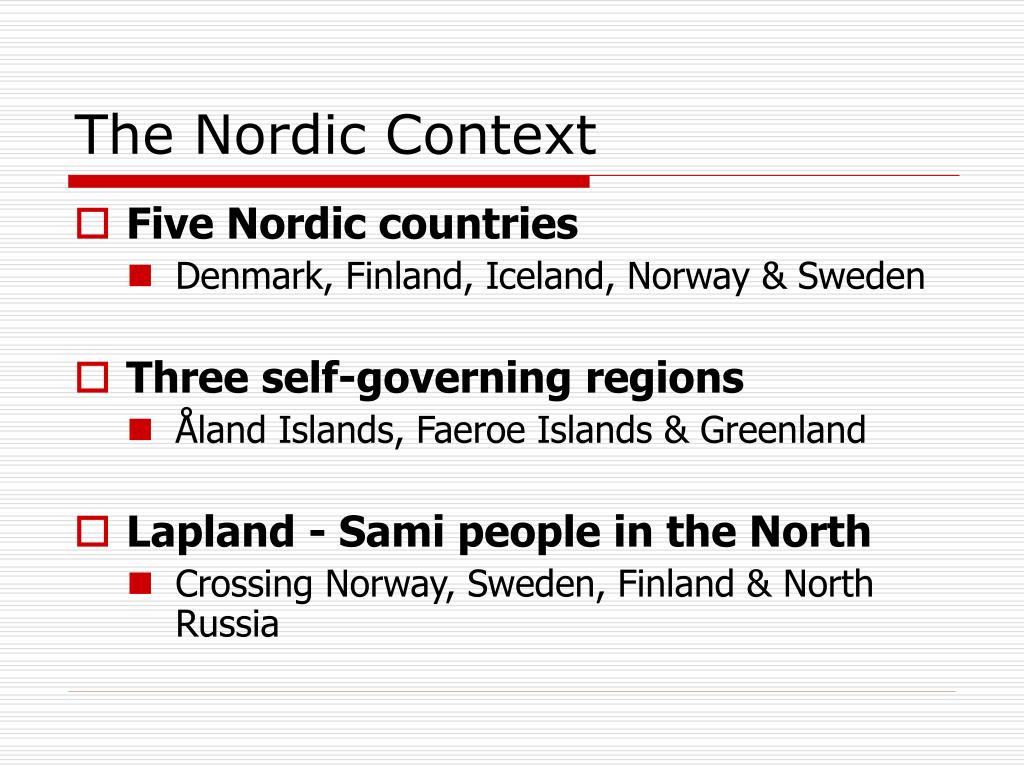 The Nordic Context

Five Nordic countries

Denmark, Finland, Iceland, Norway & Sweden

Three self-governing regions

Åland Islands, Faeroe Islands & Greenland

Lapland - Sami people in the North

Crossing Norway, Sweden, Finland & North Russia